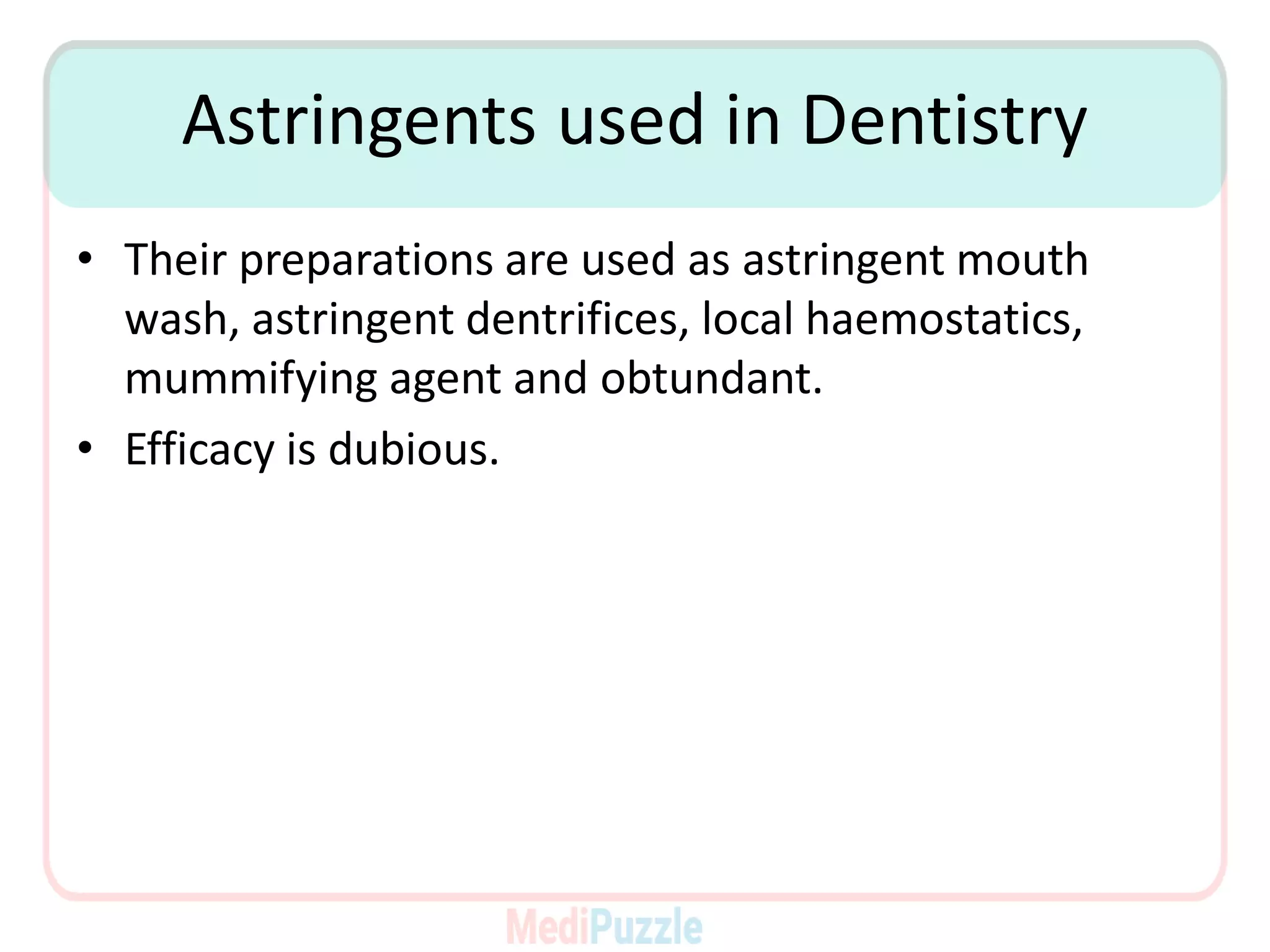 Astringents used in Dentistry

• Their preparations are used as astringent mouth wash, astringent dentrifices, local haemostatics, mummifying agent and obtundant.

• Efficacy is dubious.

MediPuzzle